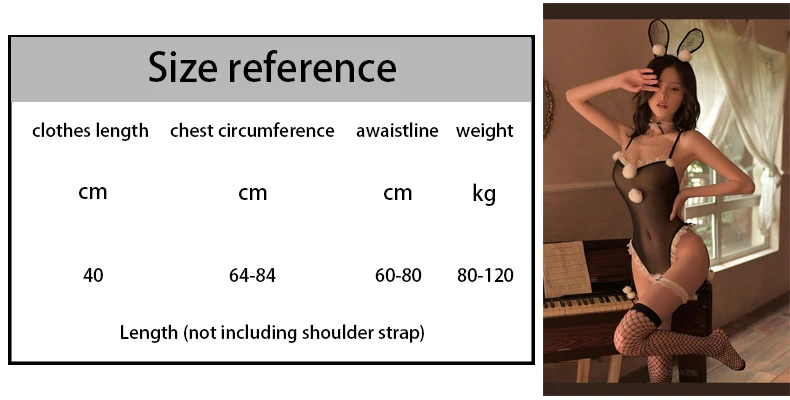 Size reference

| clothes length | chest circumference | awaistline | weight |
|---|---|---|---|
| cm | cm | cm | kg |
| 40 | 64-84 | 60-80 | 80-120 |

Length (not including shoulder strap)